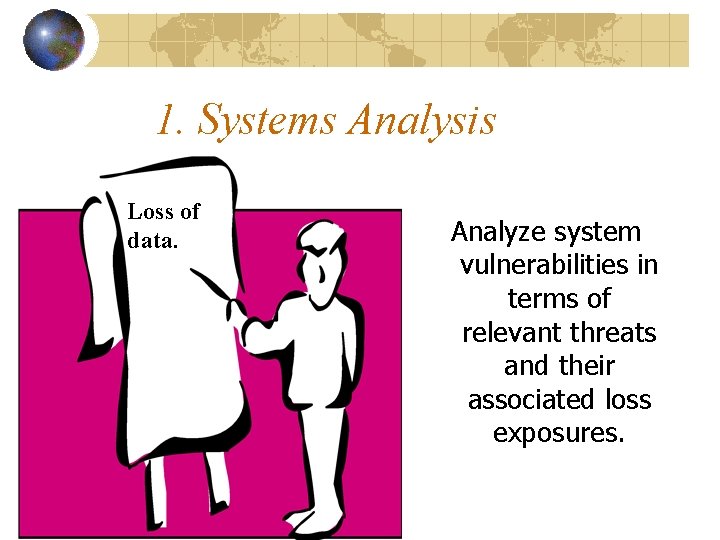 1. Systems Analysis

Loss of data.

Analyze system vulnerabilities in terms of relevant threats and their associated loss exposures.